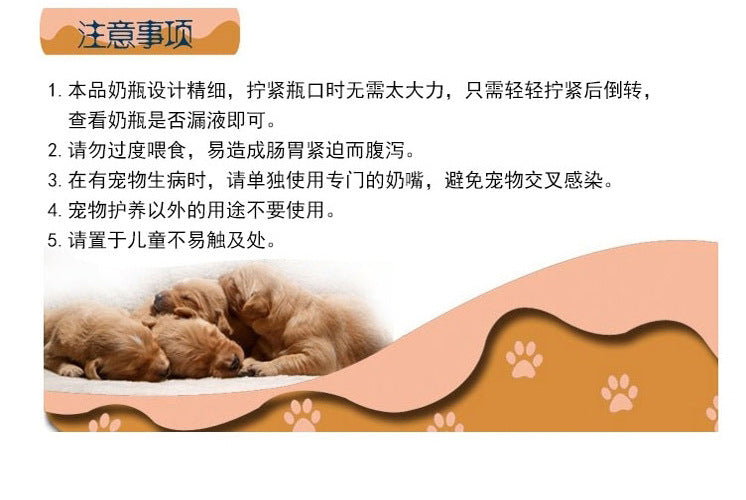 注意事项

1. 本品奶瓶设计精细，拧紧瓶口时无需太大力，只需轻轻拧紧后倒转，查看奶瓶是否漏液即可。
2. 请勿过度喂食，易造成肠胃紧迫而腹泻。
3. 在有宠物生病时，请单独使用专门的奶嘴，避免宠物交叉感染。
4. 宠物护养以外的用途不要使用。
5. 请置于儿童不易触及处。